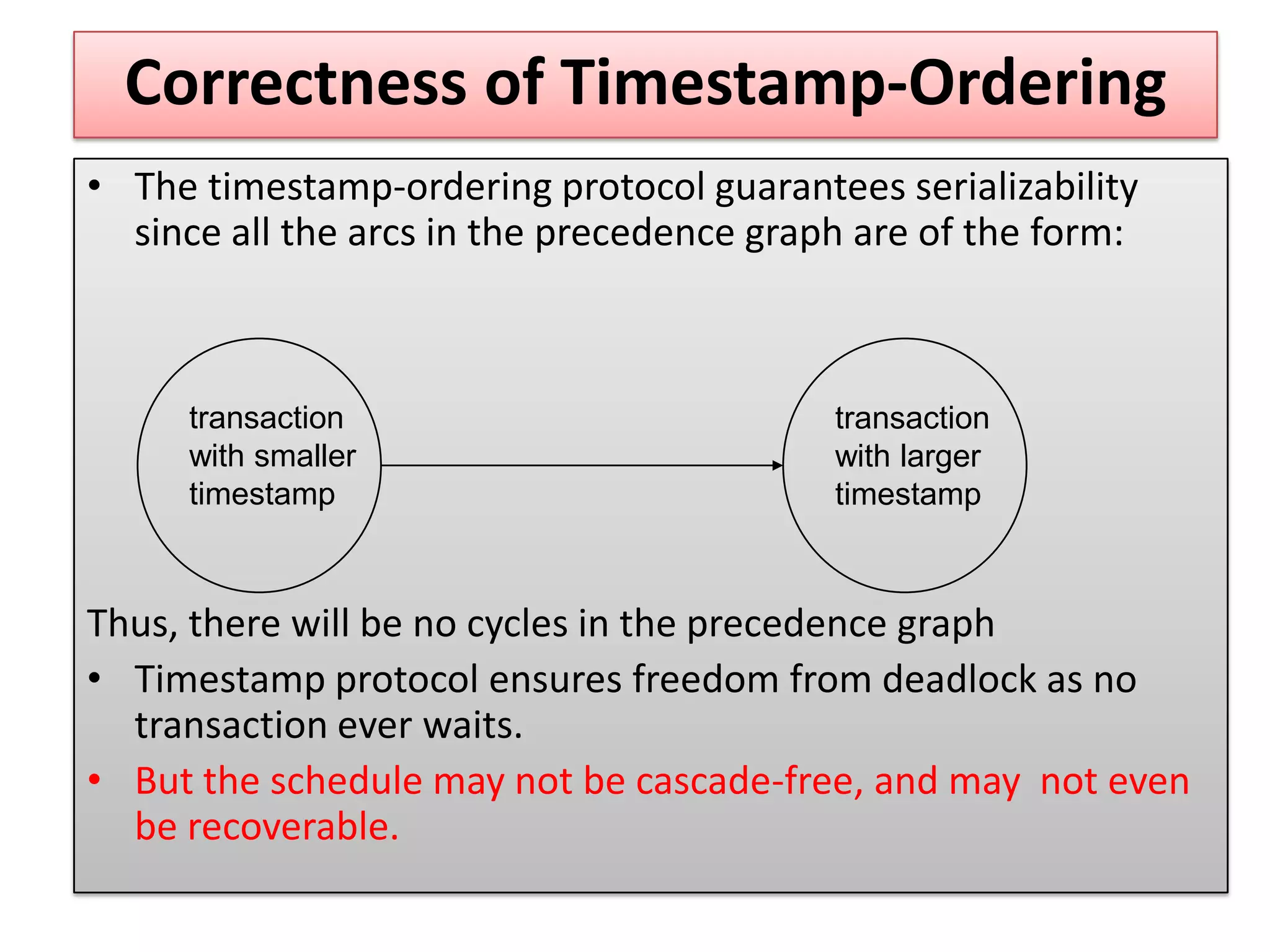 Correctness of Timestamp-Ordering

• The timestamp-ordering protocol guarantees serializability since all the arcs in the precedence graph are of the form:

transaction with smaller timestamp

transaction with larger timestamp

Thus, there will be no cycles in the precedence graph

• Timestamp protocol ensures freedom from deadlock as no transaction ever waits.

• But the schedule may not be cascade-free, and may  not even be recoverable.